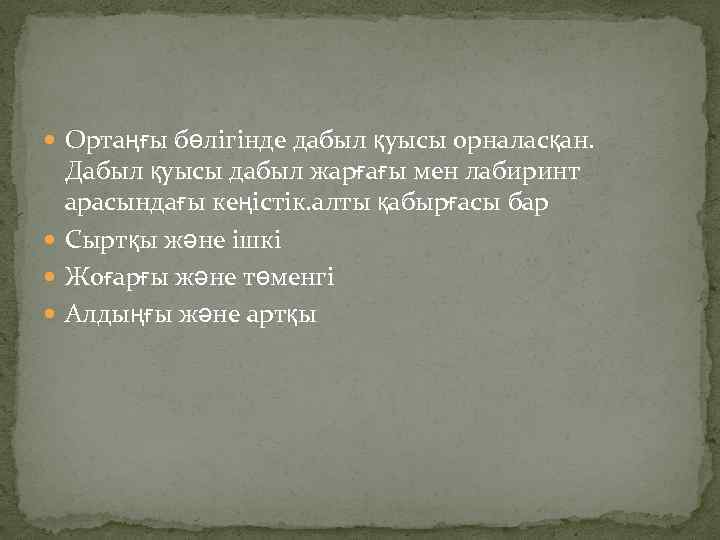 Ортаңғы бөлігінде дабыл қуысы орналасқан. Дабыл қуысы дабыл жарғағы мен лабиринт арасындағы кеңістік.алты қабырғасы бар

Сыртқы және ішкі

Жоғарғы және төменгі

Алдыңғы және артқы